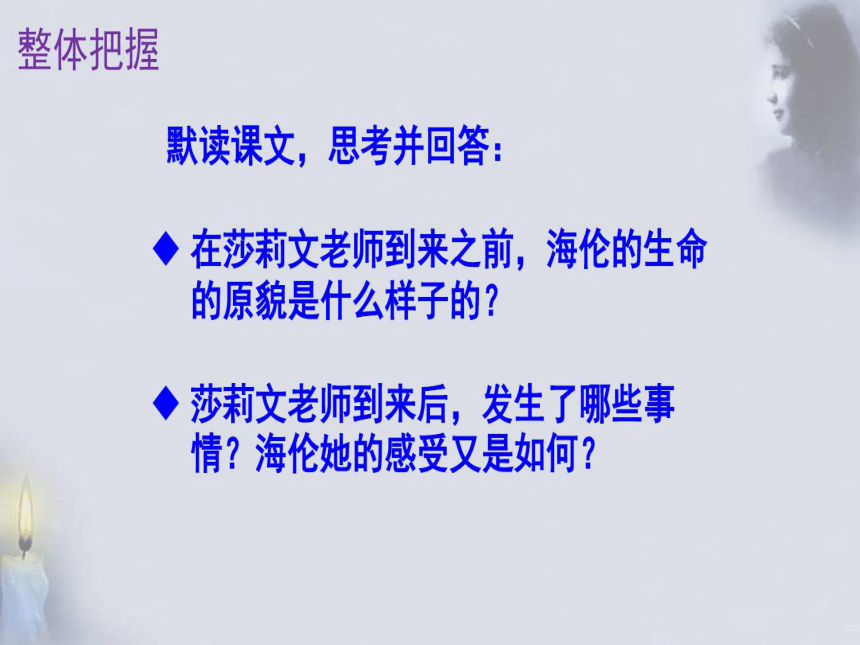 整体把握

默读课文，思考并回答：

♦ 在莎莉文老师到来之前，海伦的生命的原貌是什么样子的？

♦ 莎莉文老师到来后，发生了哪些事情？海伦她的感受又是如何？